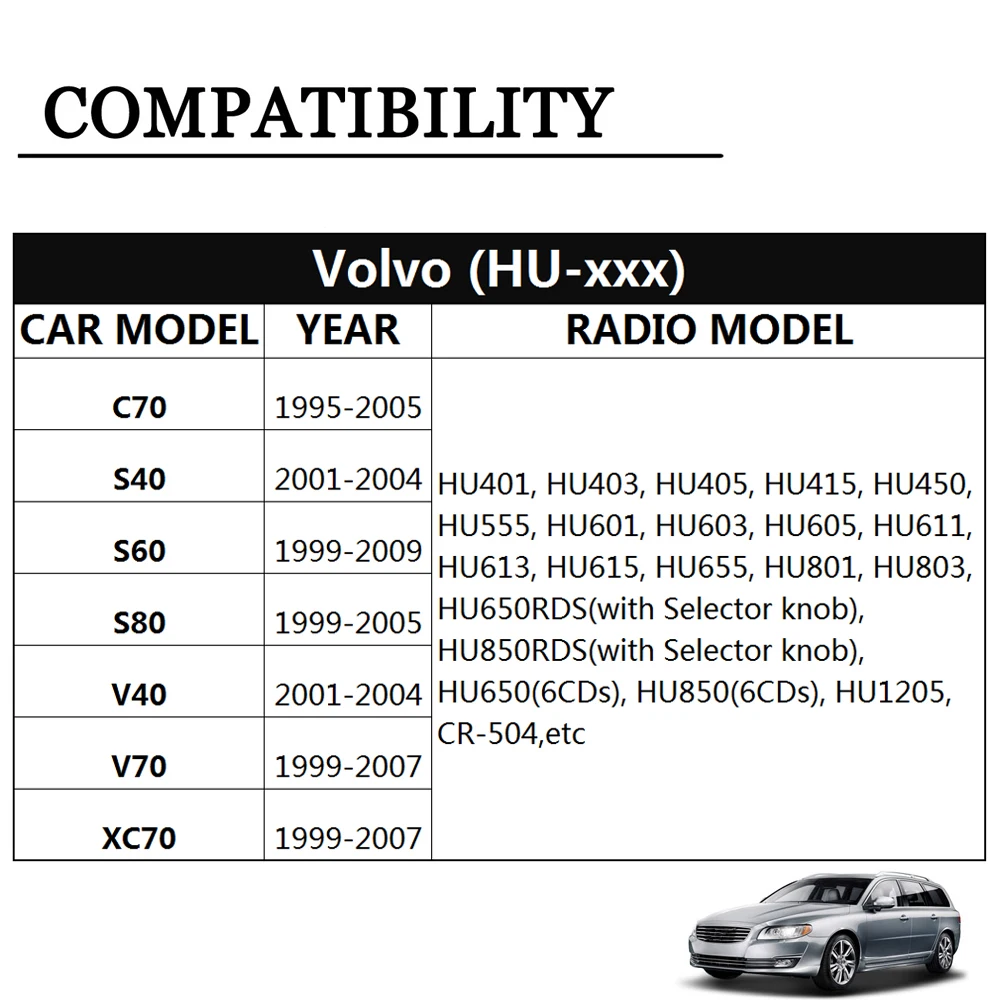 COMPATIBILITY

Volvo (HU-xxx)

| CAR MODEL | YEAR | RADIO MODEL |
|---|---|---|
| C70 | 1995-2005 | HU401, HU403, HU405, HU415, HU450, HU555, HU601, HU603, HU605, HU611, HU613, HU615, HU655, HU801, HU803, HU650RDS(with Selector knob), HU850RDS(with Selector knob), HU650(6CDs), HU850(6CDs), HU1205, CR-504,etc |
| S40 | 2001-2004 | |
| S60 | 1999-2009 | |
| S80 | 1999-2005 | |
| V40 | 2001-2004 | |
| V70 | 1999-2007 | |
| XC70 | 1999-2007 | |